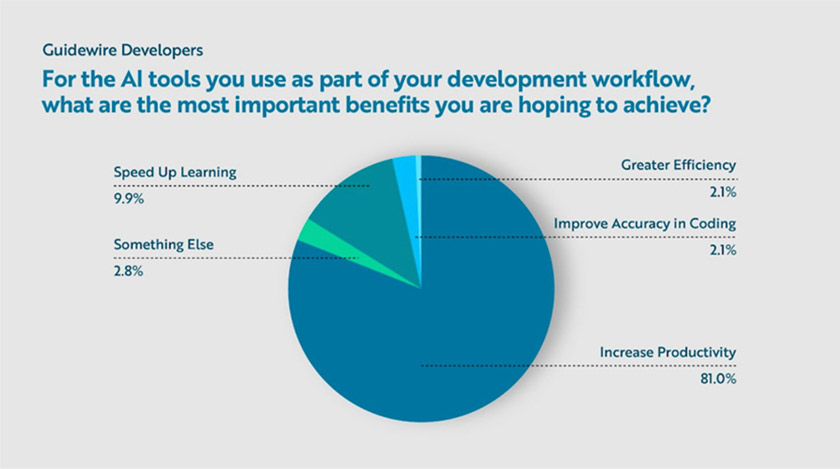 Guidewire Developers

For the AI tools you use as part of your development workflow, what are the most important benefits you are hoping to achieve?

Speed Up Learning
9.9%

Something Else
2.8%

Greater Efficiency
2.1%

Improve Accuracy in Coding
2.1%

Increase Productivity
81.0%